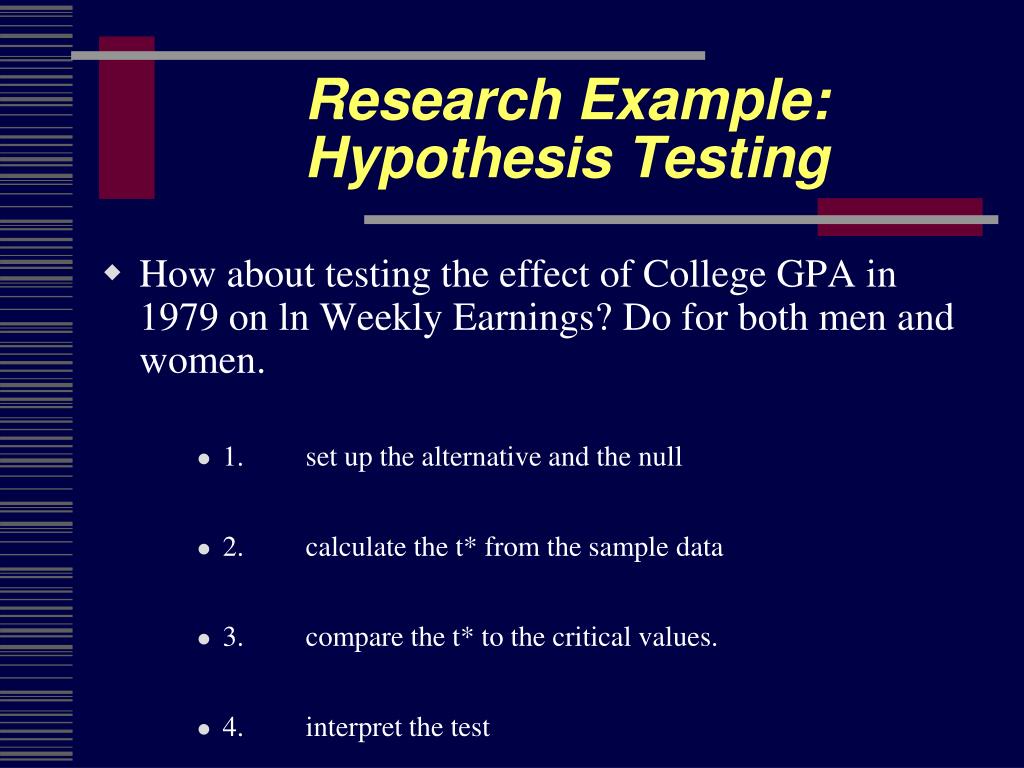 Research Example: Hypothesis Testing

How about testing the effect of College GPA in 1979 on ln Weekly Earnings? Do for both men and women.

1. set up the alternative and the null

2. calculate the t* from the sample data

3. compare the t* to the critical values.

4. interpret the test